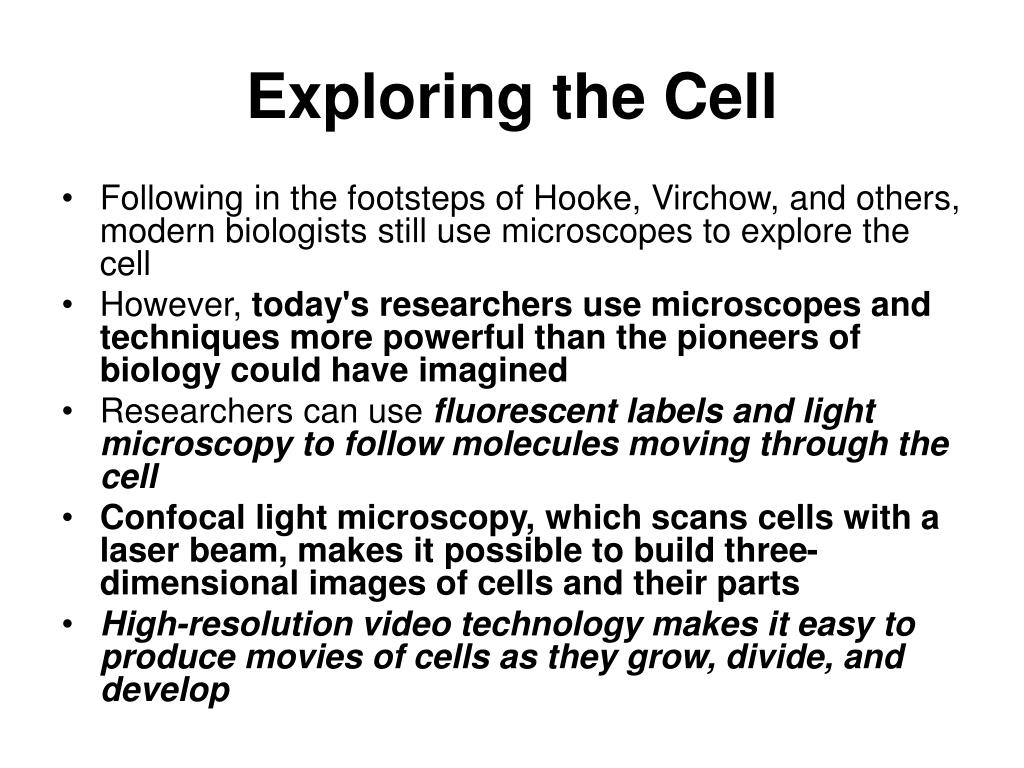 Exploring the Cell

• Following in the footsteps of Hooke, Virchow, and others, modern biologists still use microscopes to explore the cell
• However, today's researchers use microscopes and techniques more powerful than the pioneers of biology could have imagined
• Researchers can use fluorescent labels and light microscopy to follow molecules moving through the cell
• Confocal light microscopy, which scans cells with a laser beam, makes it possible to build three-dimensional images of cells and their parts
• High-resolution video technology makes it easy to produce movies of cells as they grow, divide, and develop